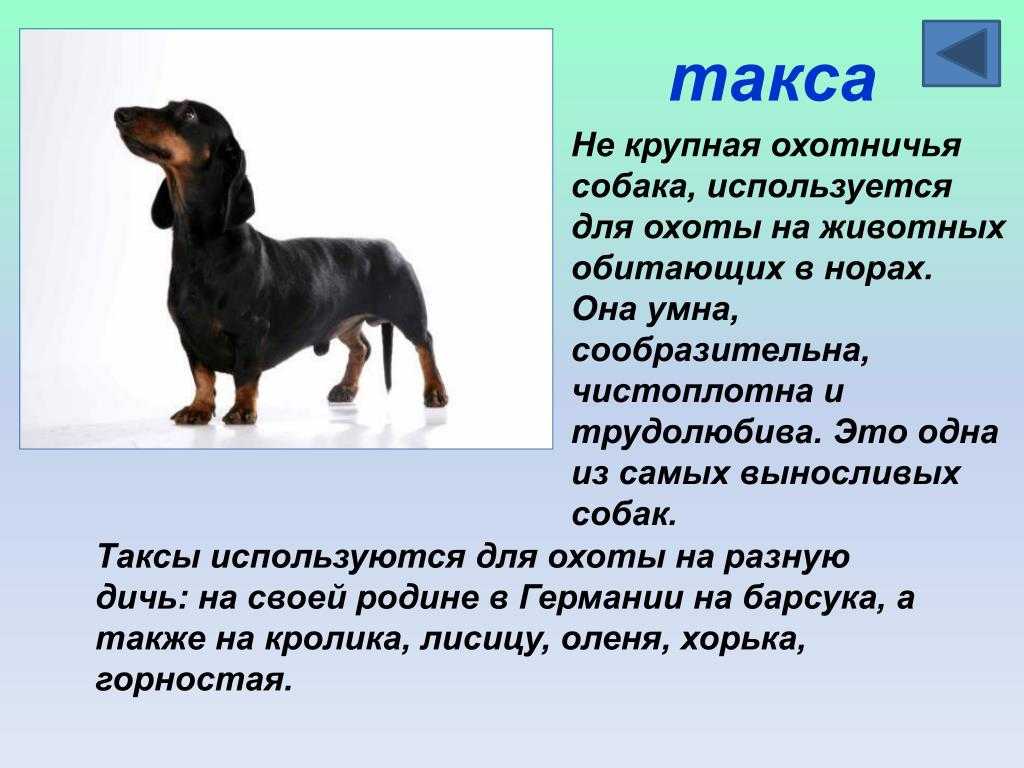 такса

Не крупная охотничья собака, используется для охоты на животных обитающих в норах. Она умна, сообразительна, чистоплотна и трудолюбива. Это одна из самых выносливых собак.

Таксы используются для охоты на разную дичь: на своей родине в Германии на барсука, а также на кролика, лисицу, оленя, хорька, горностая.